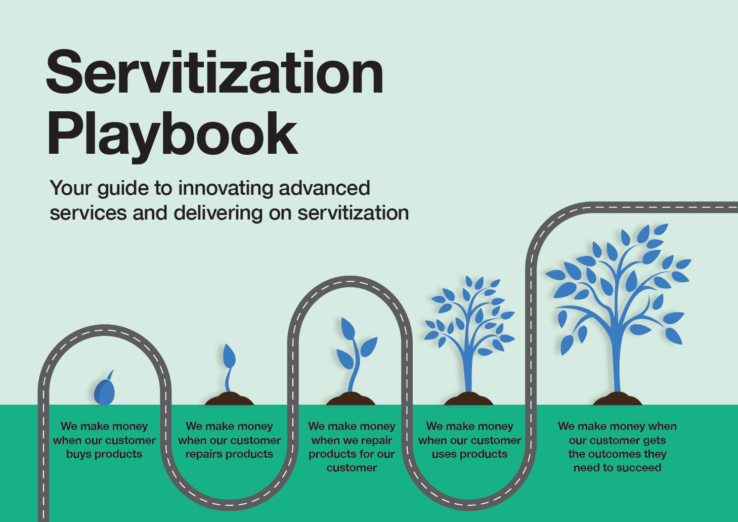 Servitization Playbook

Your guide to innovating advanced services and delivering on servitization

We make money when our customer buys products

We make money when our customer repairs products

We make money when we repair products for our customer

We make money when our customer uses products

We make money when our customer gets the outcomes they need to succeed